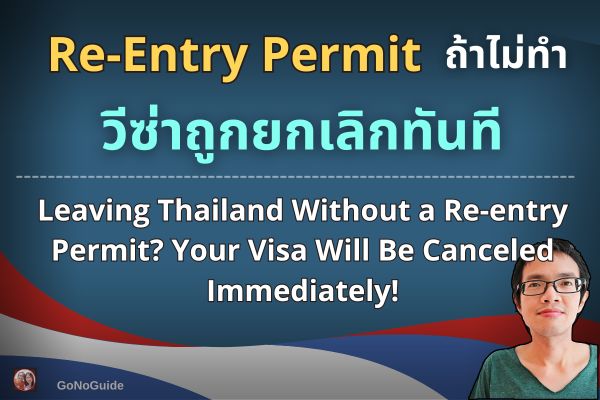 Re-Entry Permit ถ้าไม่ทำ

วีซ่าถูกยกเลิกทันที

Leaving Thailand Without a Re-entry Permit? Your Visa Will Be Canceled Immediately!

GoNoGuide